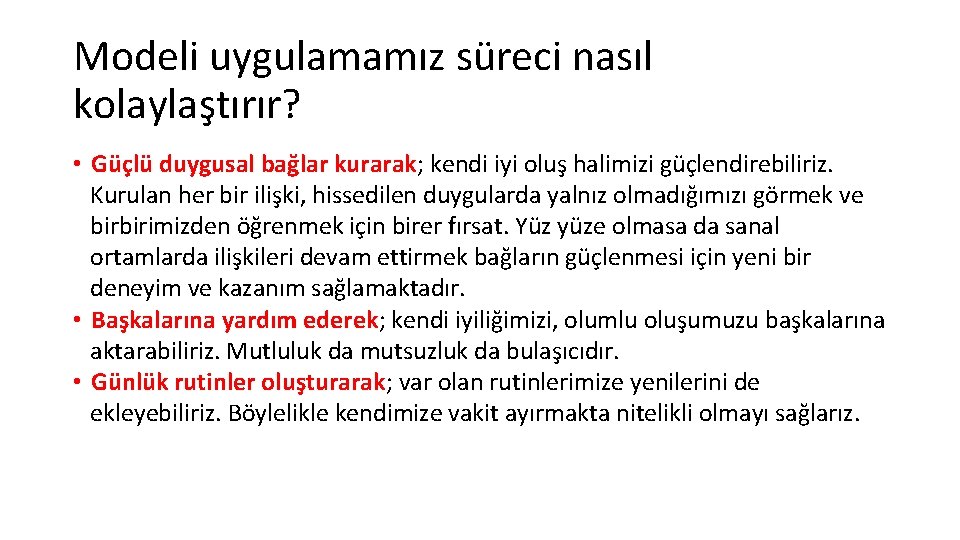 Modeli uygulamamız süreci nasıl kolaylaştırır?

• Güçlü duygusal bağlar kurarak; kendi iyi oluş halimizi güçlendirebiliriz. Kurulan her bir ilişki, hissedilen duygularda yalnız olmadığımızı görmek ve birbirimizden öğrenmek için birer fırsat. Yüz yüze olmasa da sanal ortamlarda ilişkileri devam ettirmek bağların güçlenmesi için yeni bir deneyim ve kazanım sağlamaktadır.
• Başkalarına yardım ederek; kendi iyiliğimizi, olumlu oluşumuzu başkalarına aktarabiliriz. Mutluluk da mutsuzluk da bulaşıcıdır.
• Günlük rutinler oluşturarak; var olan rutinlerimize yenilerini de ekleyebiliriz. Böylelikle kendimize vakit ayırmakta nitelikli olmayı sağlarız.